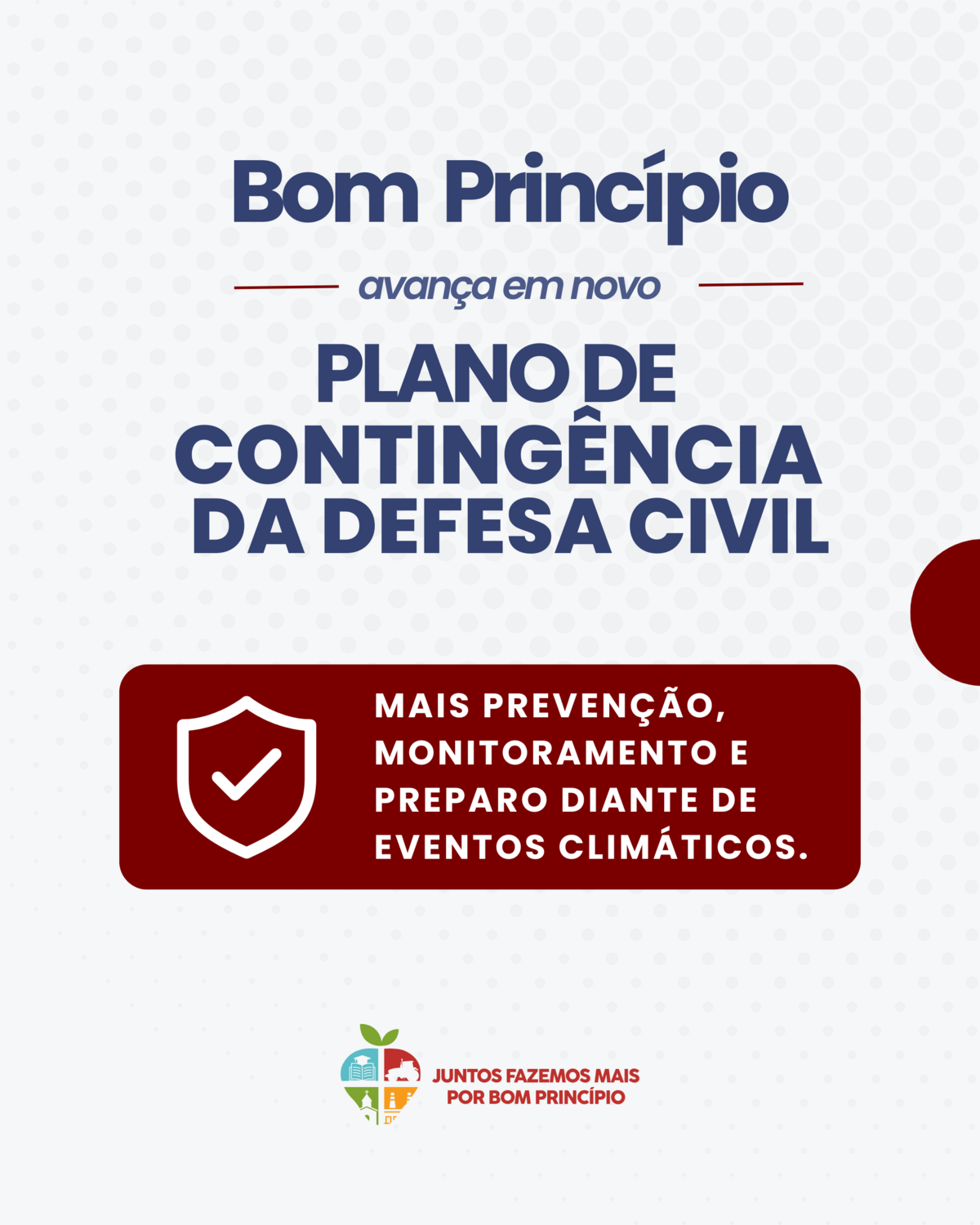 Bom Princípio

avança em novo

PLANO DE CONTINGÊNCIA DA DEFESA CIVIL

MAIS PREVENÇÃO, MONITORAMENTO E PREPARO DIANTE DE EVENTOS CLIMÁTICOS.

JUNTOS FAZEMOS MAIS POR BOM PRINCÍPIO